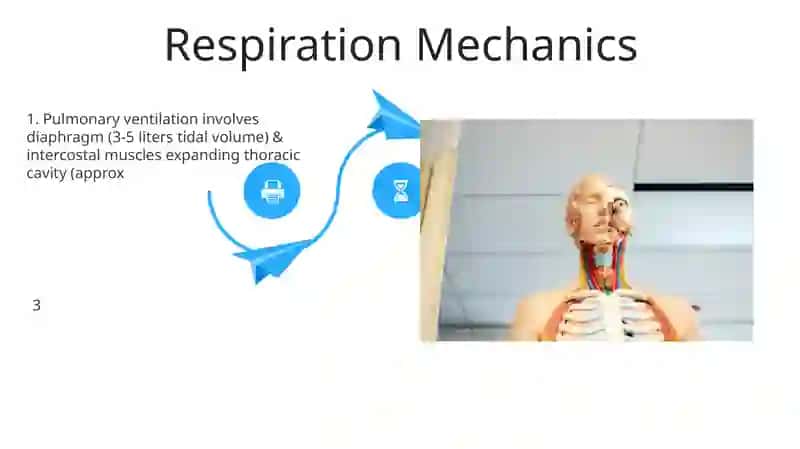 Respiration Mechanics

1. Pulmonary ventilation involves diaphragm (3-5 liters tidal volume) & intercostal muscles expanding thoracic cavity (approx

3